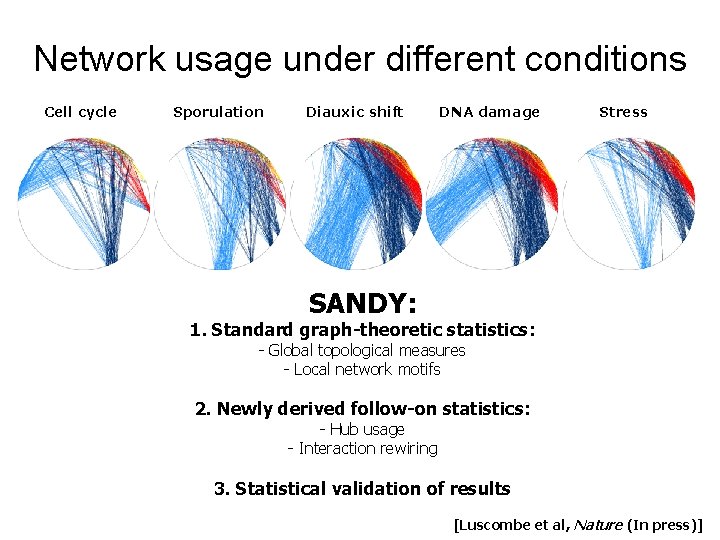 Network usage under different conditions

Cell cycle

Sporulation

Diauxic shift

DNA damage

Stress

SANDY:

1. Standard graph-theoretic statistics:
- Global topological measures
- Local network motifs

2. Newly derived follow-on statistics:
- Hub usage
- Interaction rewiring

3. Statistical validation of results

[Luscombe et al, Nature (In press)]